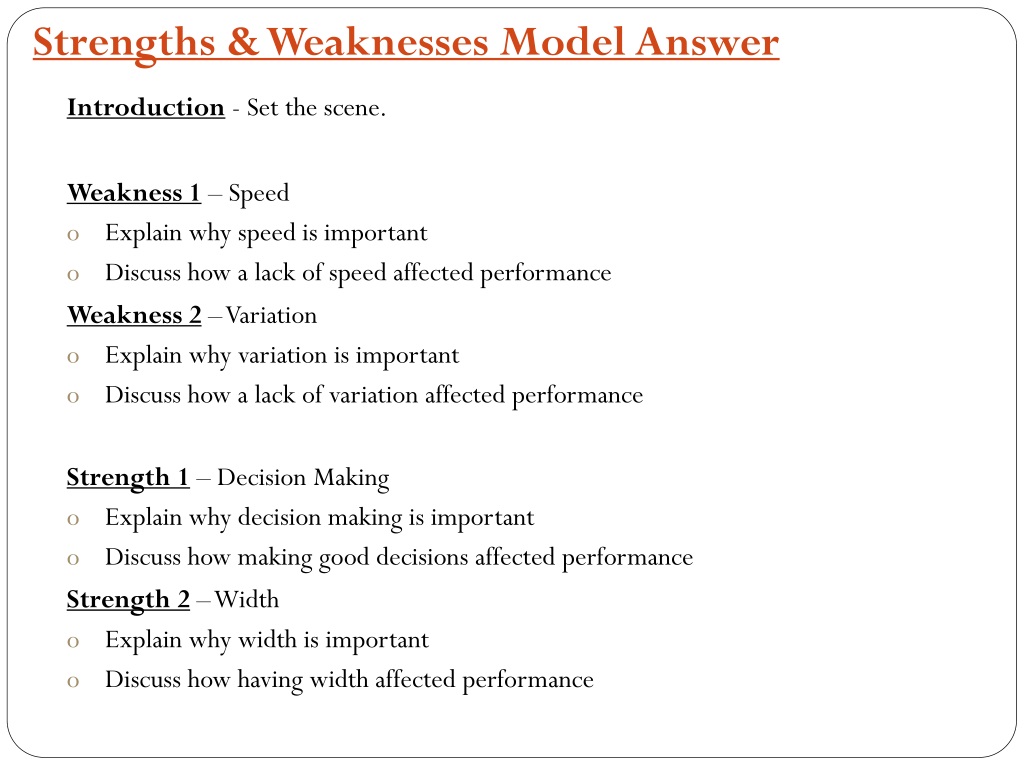 Strengths & Weaknesses Model Answer

Introduction - Set the scene.

Weakness 1 – Speed
o Explain why speed is important
o Discuss how a lack of speed affected performance

Weakness 2 – Variation
o Explain why variation is important
o Discuss how a lack of variation affected performance

Strength 1 – Decision Making
o Explain why decision making is important
o Discuss how making good decisions affected performance

Strength 2 – Width
o Explain why width is important
o Discuss how having width affected performance